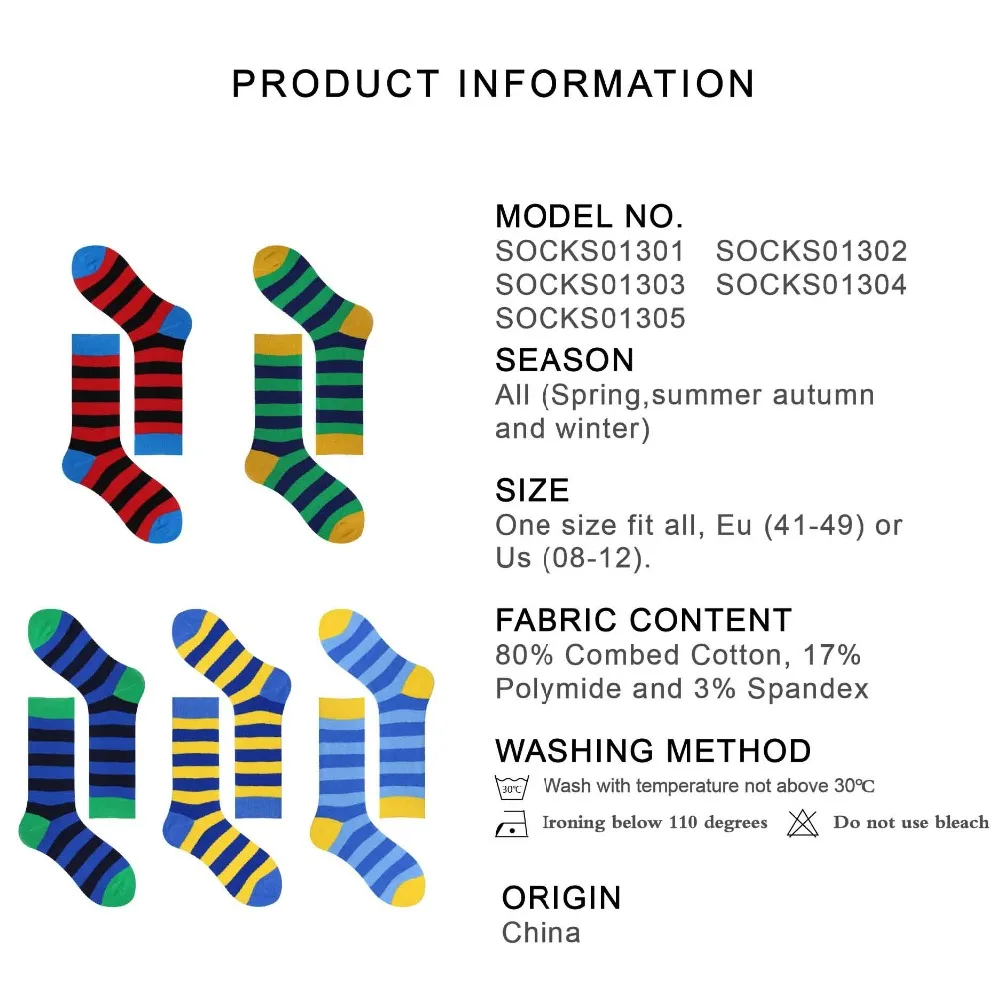 PRODUCT INFORMATION

MODEL NO.
SOCKS01301 SOCKS01302
SOCKS01303 SOCKS01304
SOCKS01305

SEASON
All (Spring,summer autumn and winter)

SIZE
One size fit all, Eu (41-49) or Us (08-12).

FABRIC CONTENT
80% Combed Cotton, 17% Polymide and 3% Spandex

WASHING METHOD
30℃ Wash with temperature not above 30℃
Ironing below 110 degrees Do not use bleach

ORIGIN
China